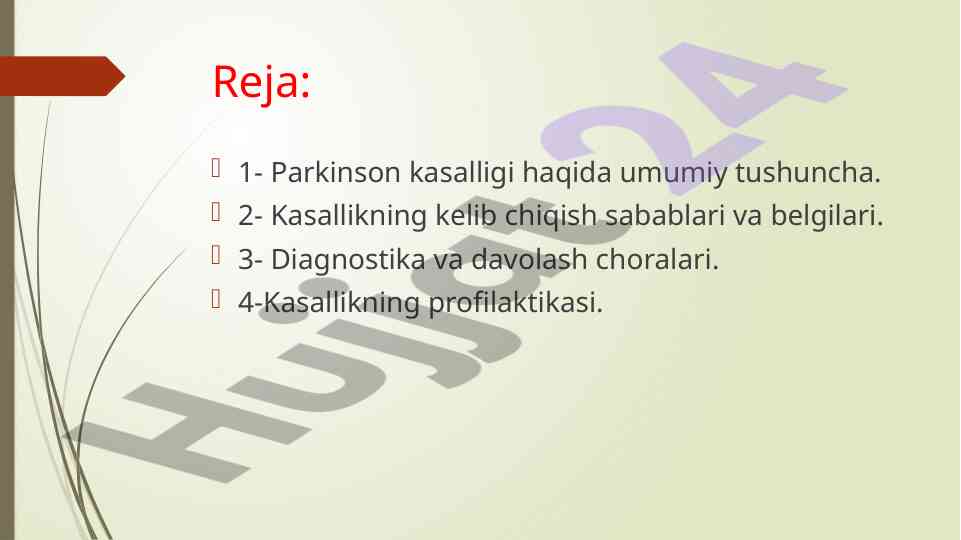 Reja:

1- Parkinson kasalligi haqida umumiy tushuncha.
2- Kasallikning kelib chiqish sabablari va belgilari.
3- Diagnostika va davolash choralari.
4-Kasallikning profilaktikasi.

Hujjat24